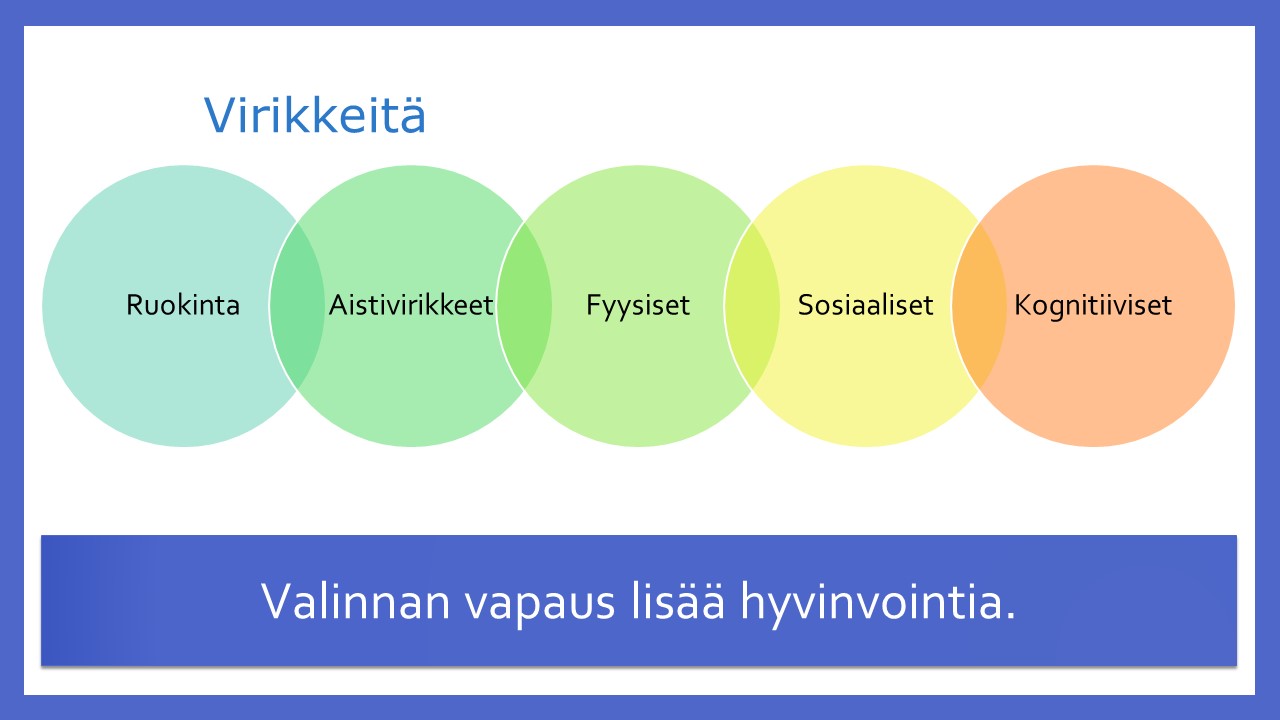 Virikkeitä

Ruokinta

Aistivirikkeet

Fyysiset

Sosiaaliset

Kognitiiviset

Valinnan vapaus lisää hyvinvointia.